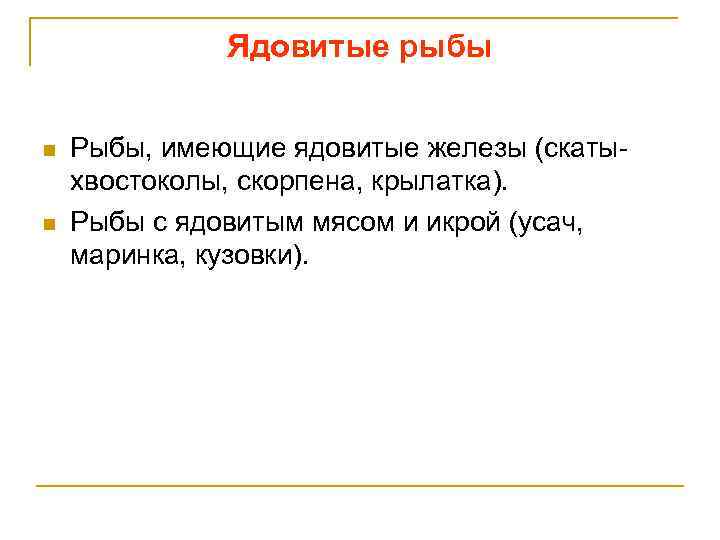 Ядовитые рыбы

Рыбы, имеющие ядовитые железы (скаты-хвостоколы, скорпена, крылатка).

Рыбы с ядовитым мясом и икрой (усач, маринка, кузовки).